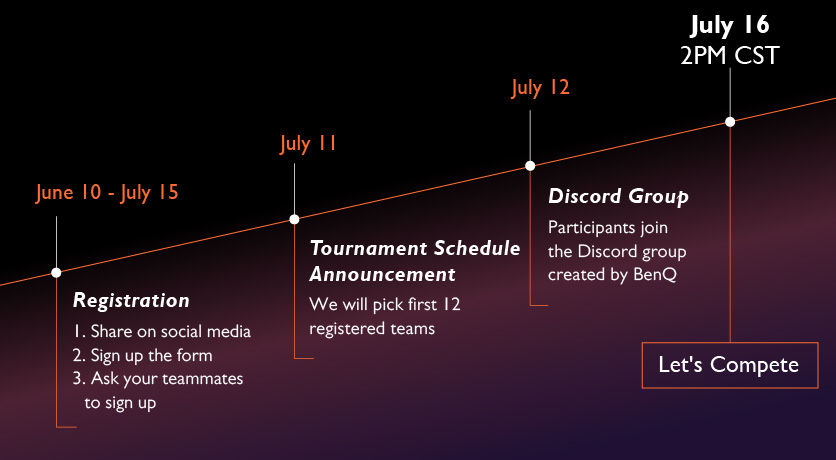 June 10 - July 15

Registration
1. Share on social media
2. Sign up the form
3. Ask your teammates to sign up

July 11

Tournament Schedule Announcement
We will pick first 12 registered teams

July 12

Discord Group
Participants join the Discord group created by BenQ

July 16
2PM CST

Let's Compete